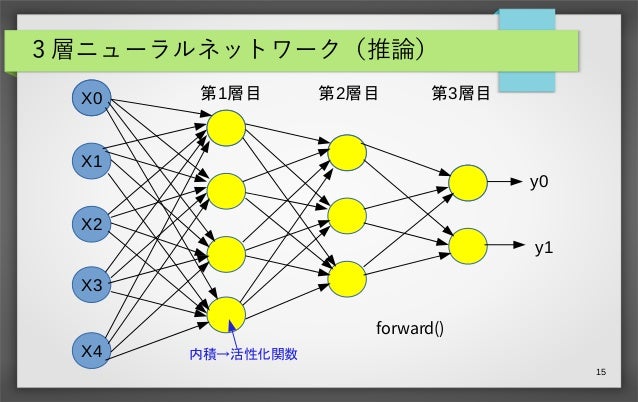 3 層ニューラルネットワーク（推論）

第1層目

第2層目

第3層目

X0

X1

X2

X3

X4

y0

y1

forward()

内積→活性化関数

15